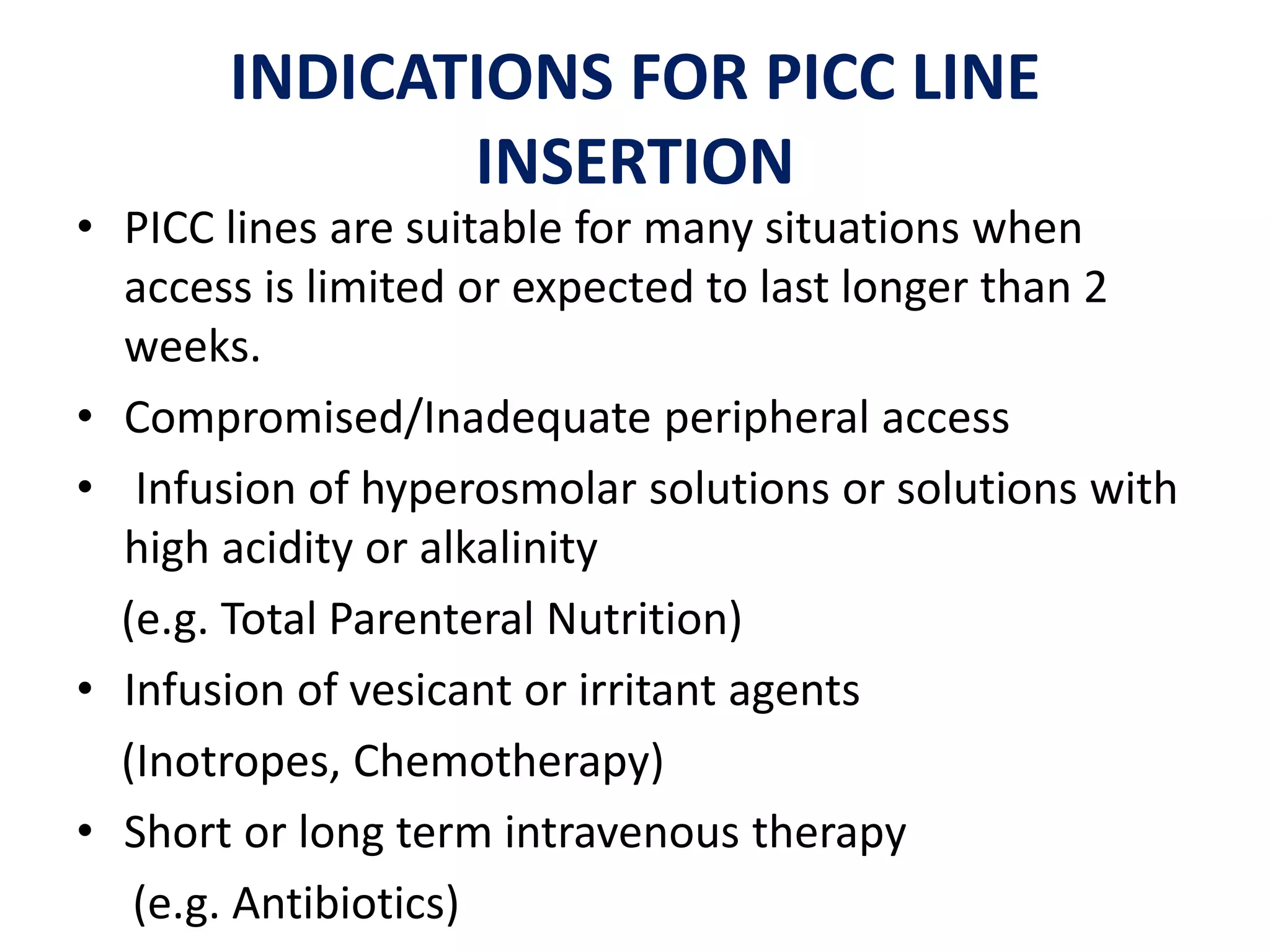 INDICATIONS FOR PICC LINE INSERTION

• PICC lines are suitable for many situations when access is limited or expected to last longer than 2 weeks.

• Compromised/Inadequate peripheral access

• Infusion of hyperosmolar solutions or solutions with high acidity or alkalinity

(e.g. Total Parenteral Nutrition)

• Infusion of vesicant or irritant agents

(Inotropes, Chemotherapy)

• Short or long term intravenous therapy

(e.g. Antibiotics)